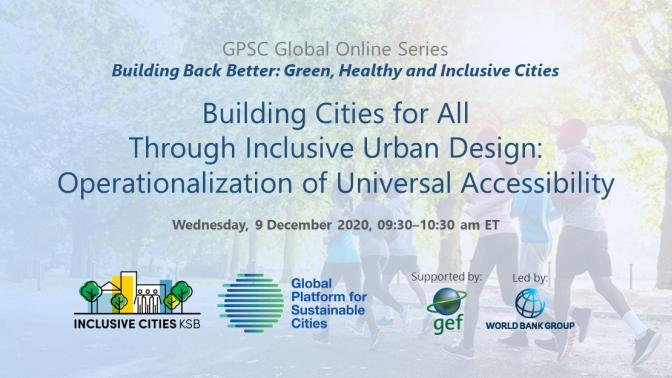 GPSC Global Online Series
Building Back Better: Green, Healthy and Inclusive Cities

Building Cities for All Through Inclusive Urban Design: Operationalization of Universal Accessibility

Wednesday, 9 December 2020, 09:30–10:30 am ET

INCLUSIVE CITIES KSB

Global Platform for Sustainable Cities

Supported by:
gef

Led by:
WORLD BANK GROUP